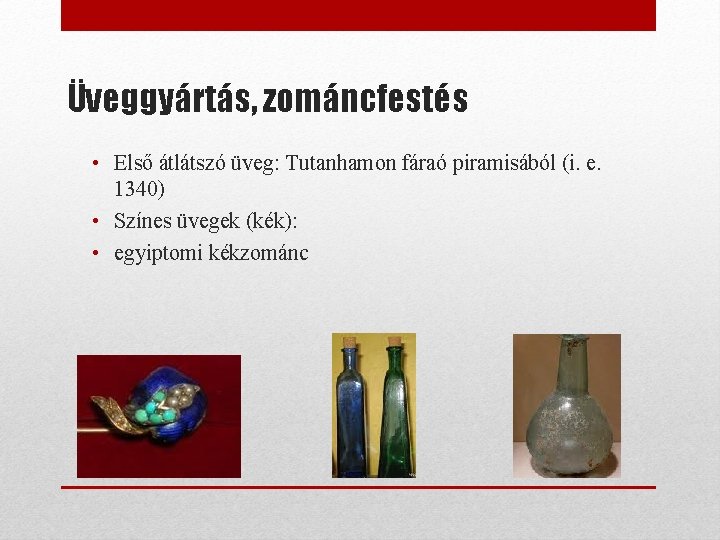 Üveggyártás, zománcfestés

• Első átlátszó üveg: Tutanhamon fáraó piramisából (i. e. 1340)
• Színes üvegek (kék):
• egyiptomi kékzománc